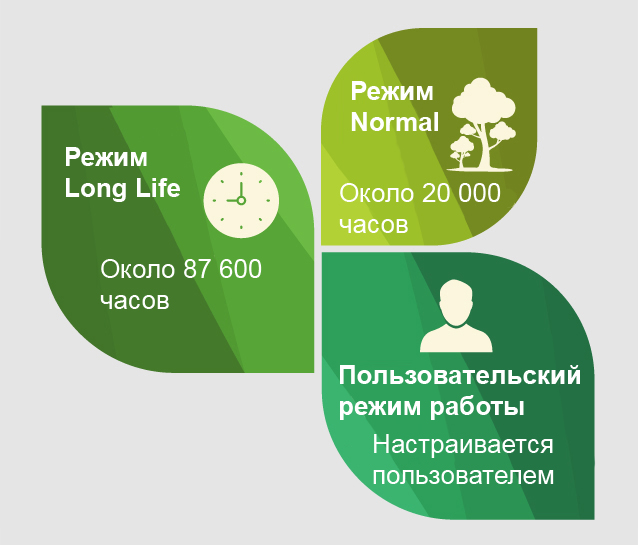 Режим Long Life

Около 87 600 часов

Режим Normal

Около 20 000 часов

Пользовательский режим работы

Настраивается пользователем